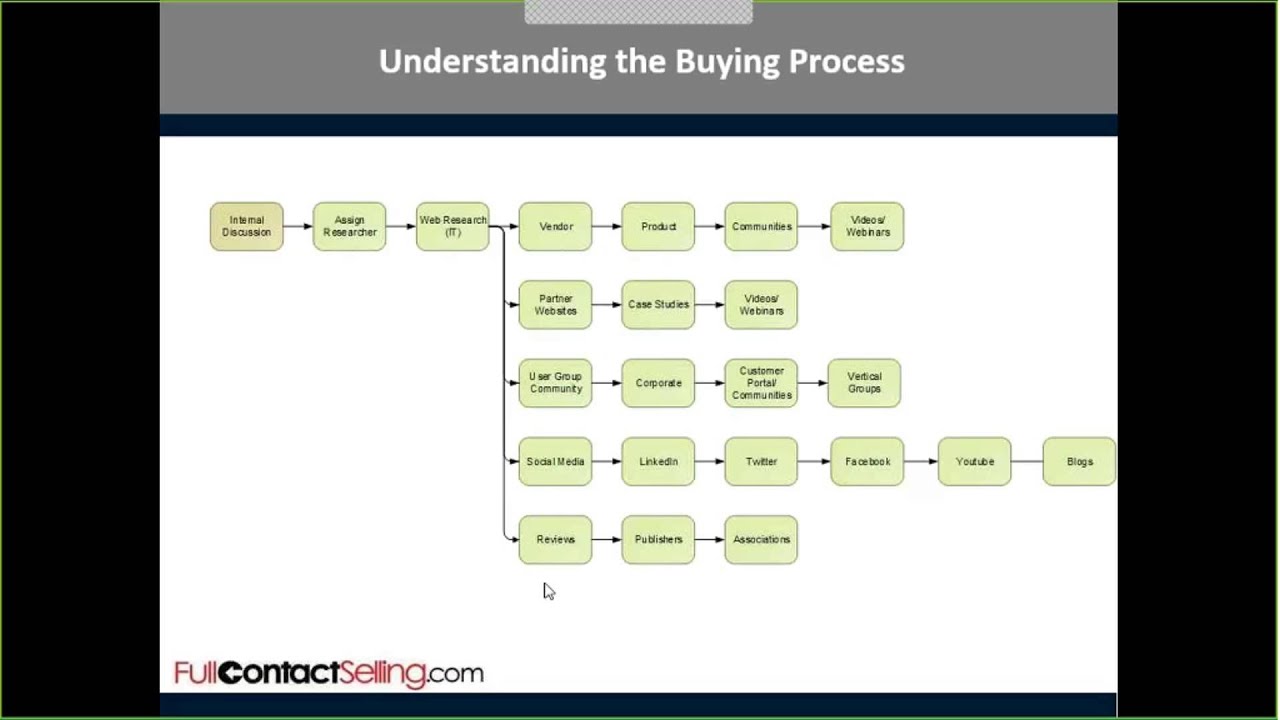 Understanding the Buying Process

Internal Discussion

Assign Researcher

Web Research (IT)

Vendor

Product

Communities

Videos/ Webinars

Partner Websites

Case Studies

Videos/ Webinars

User Group Community

Corporate

Customer Portal/ Communities

Vertical Groups

Social Media

LinkedIn

Twitter

Facebook

Youtube

Blogs

Reviews

Publishers

Associations

FullContactSelling.com